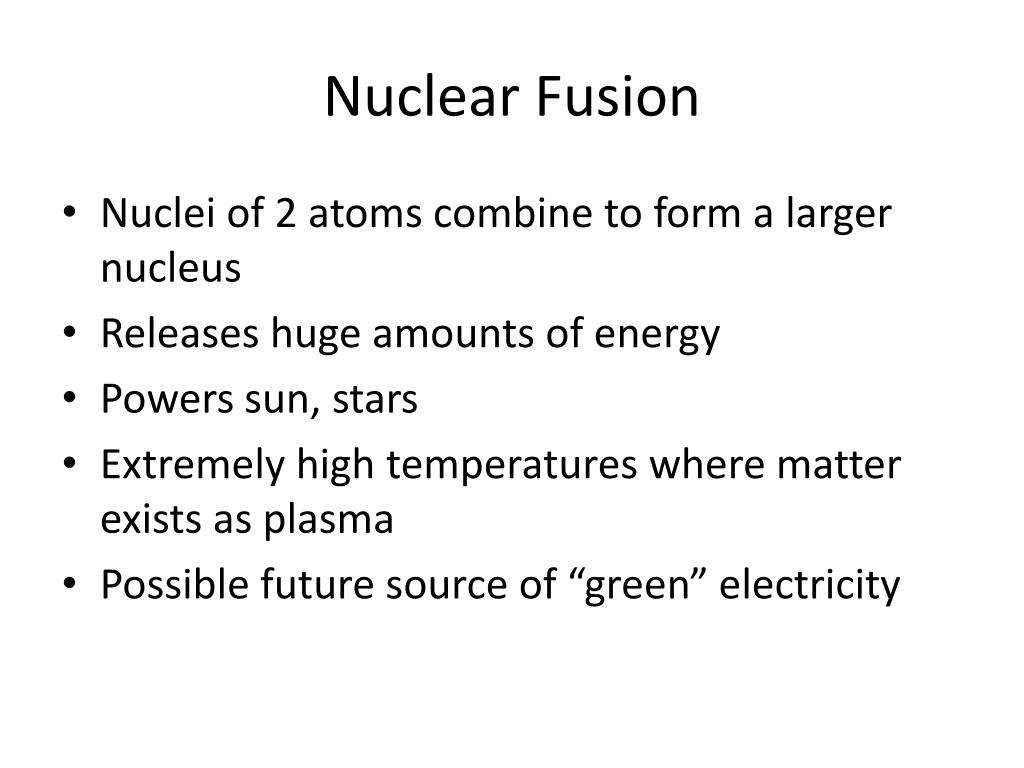 Nuclear Fusion

• Nuclei of 2 atoms combine to form a larger nucleus
• Releases huge amounts of energy
• Powers sun, stars
• Extremely high temperatures where matter exists as plasma
• Possible future source of “green” electricity